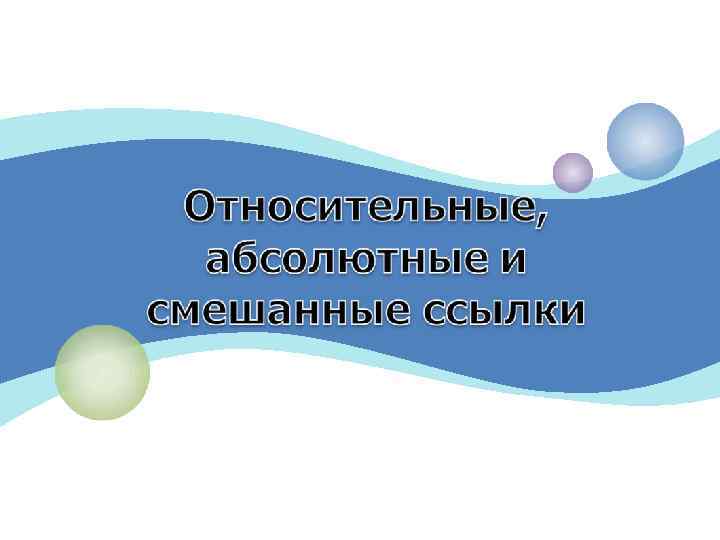 Относительные, абсолютные и смешанные ссылки